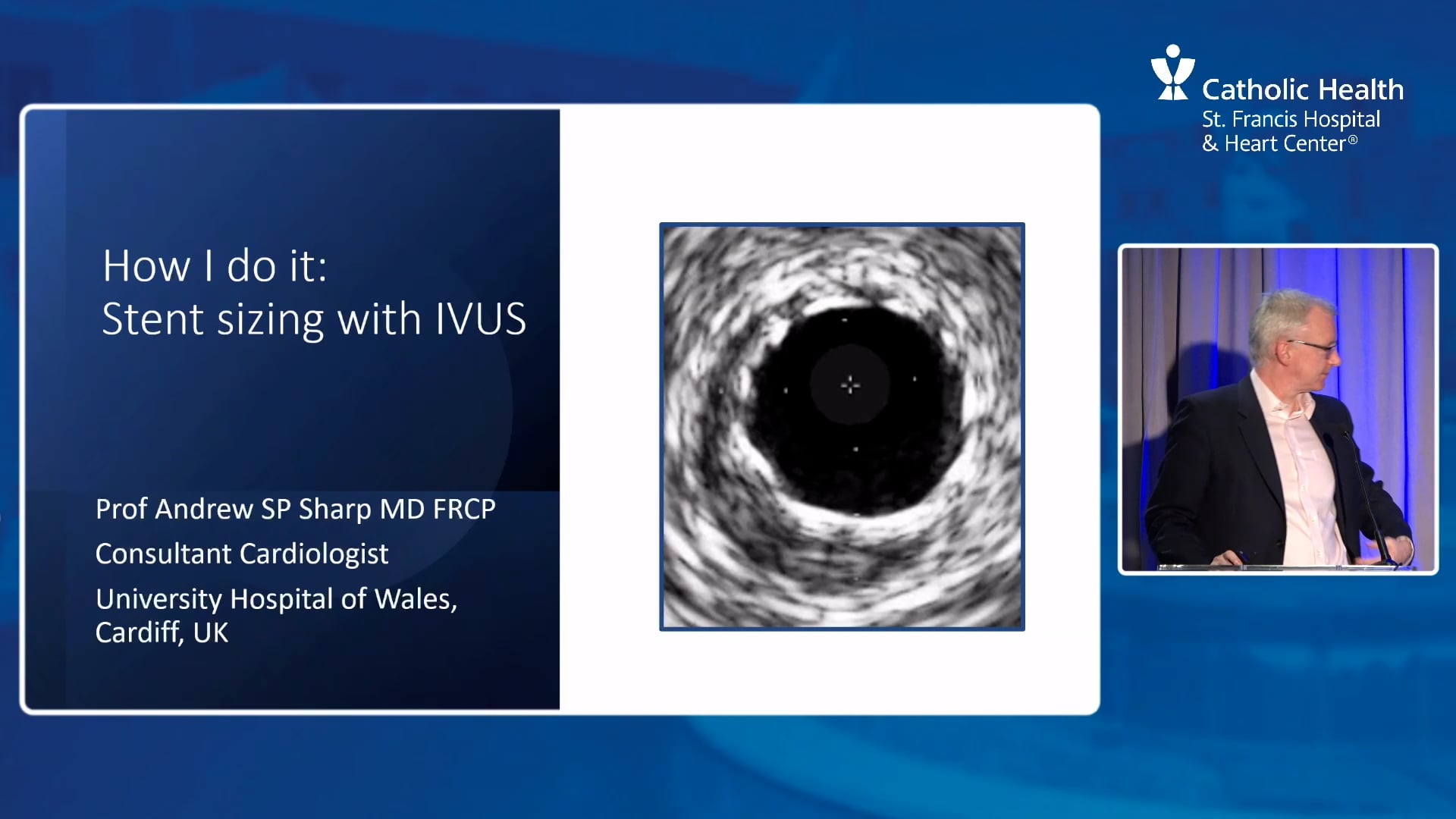 Catholic Health
St. Francis Hospital
& Heart Center®

How I do it:
Stent sizing with IVUS

Prof Andrew SP Sharp MD FRCP

Consultant Cardiologist

University Hospital of Wales, Cardiff, UK